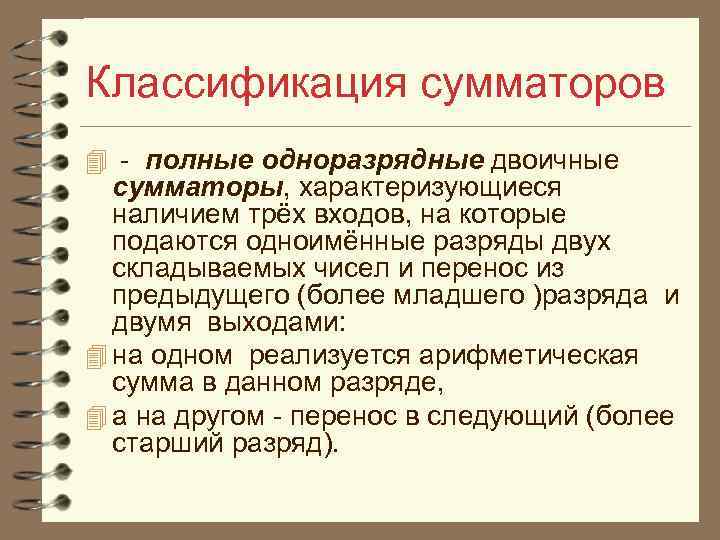 Классификация сумматоров

- полные одноразрядные двоичные сумматоры, характеризующиеся наличием трёх входов, на которые подаются одноимённые разряды двух складываемых чисел и перенос из предыдущего (более младшего )разряда и двумя выходами:

на одном реализуется арифметическая сумма в данном разряде,

а на другом - перенос в следующий (более старший разряд).